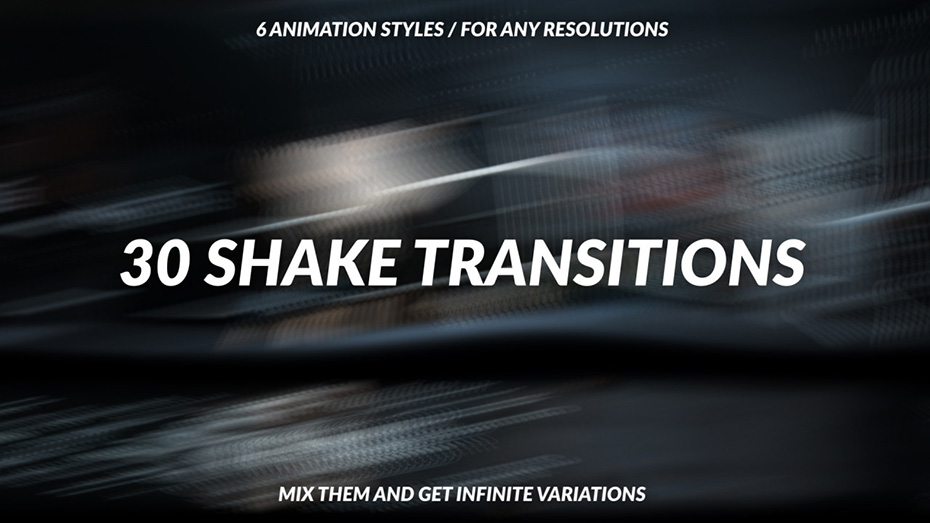 6 ANIMATION STYLES / FOR ANY RESOLUTIONS

30 SHAKE TRANSITIONS

MIX THEM AND GET INFINITE VARIATIONS